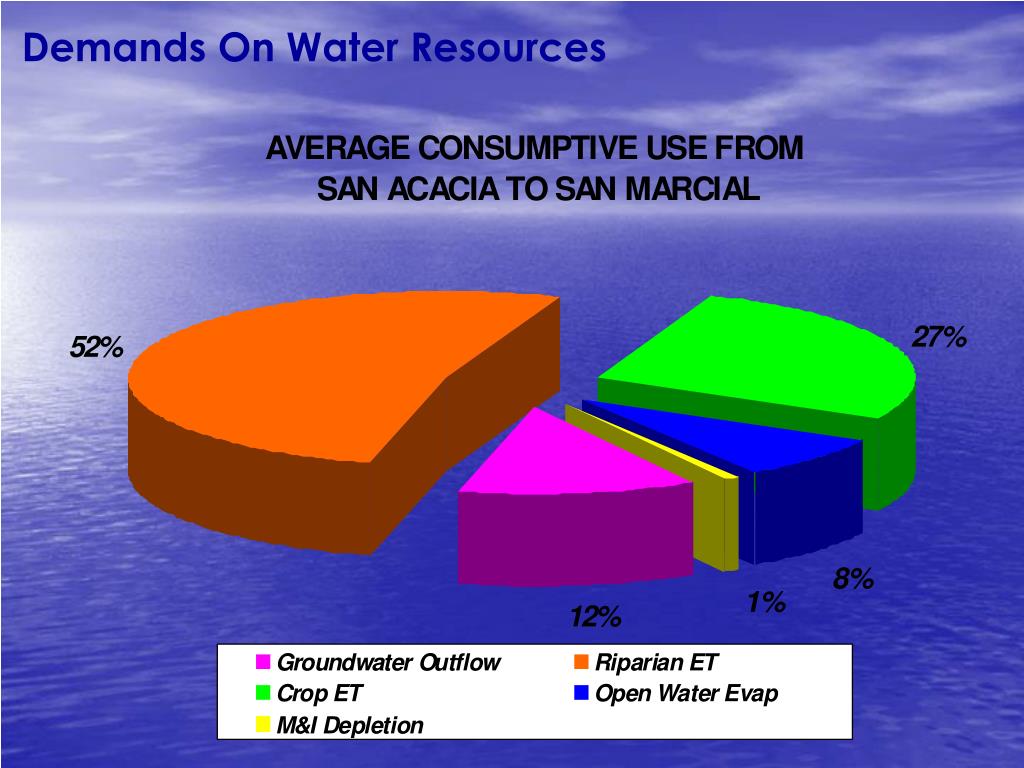 Demands On Water Resources

AVERAGE CONSUMPTIVE USE FROM SAN ACACIA TO SAN MARCIAL

52%

27%

8%

1%

12%

Groundwater Outflow
Riparian ET
Crop ET
Open Water Evap
M&I Depletion